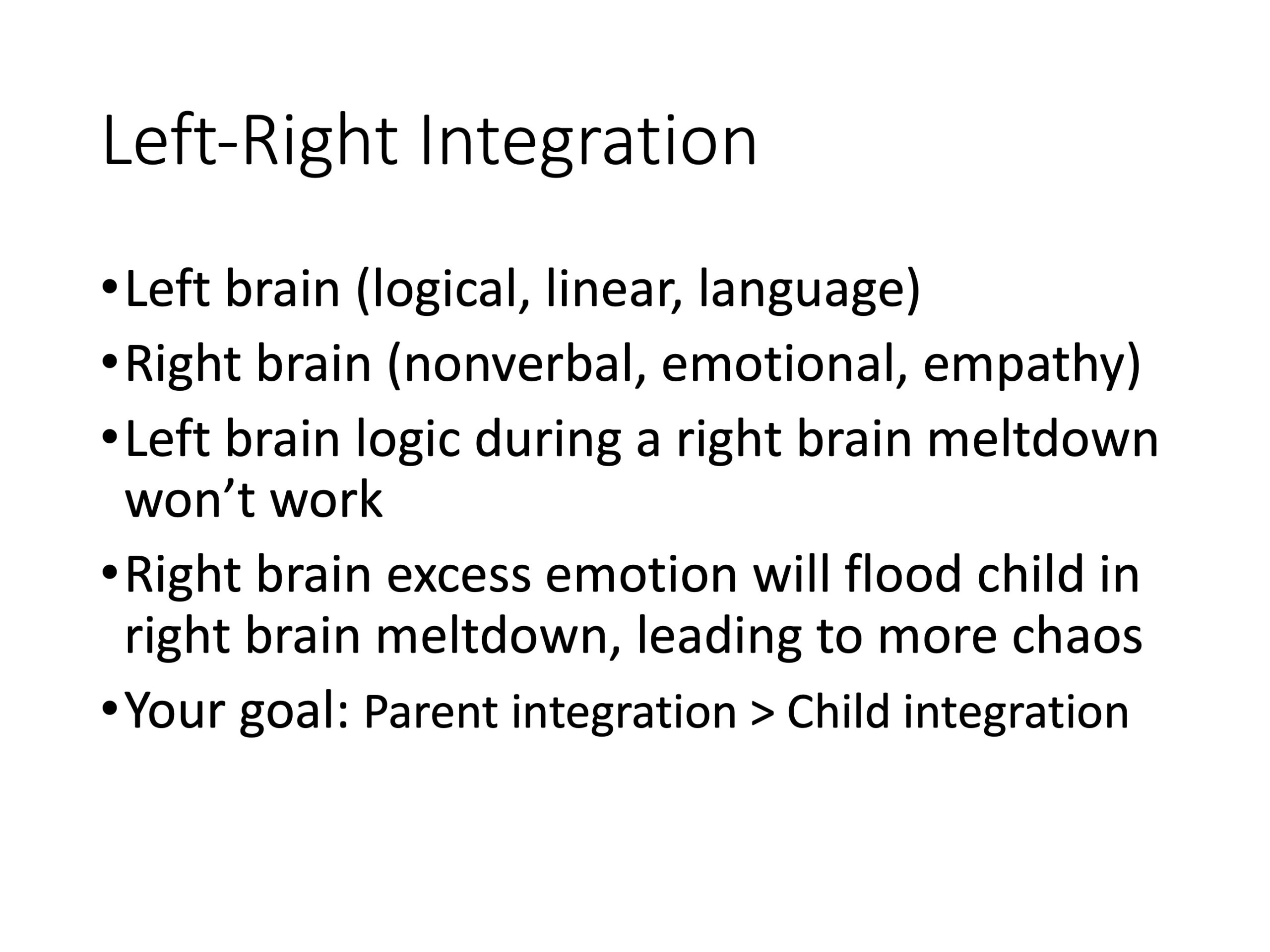 Left-Right Integration

• Left brain (logical, linear, language)
• Right brain (nonverbal, emotional, empathy)
• Left brain logic during a right brain meltdown won’t work
• Right brain excess emotion will flood child in right brain meltdown, leading to more chaos
• Your goal: Parent integration > Child integration